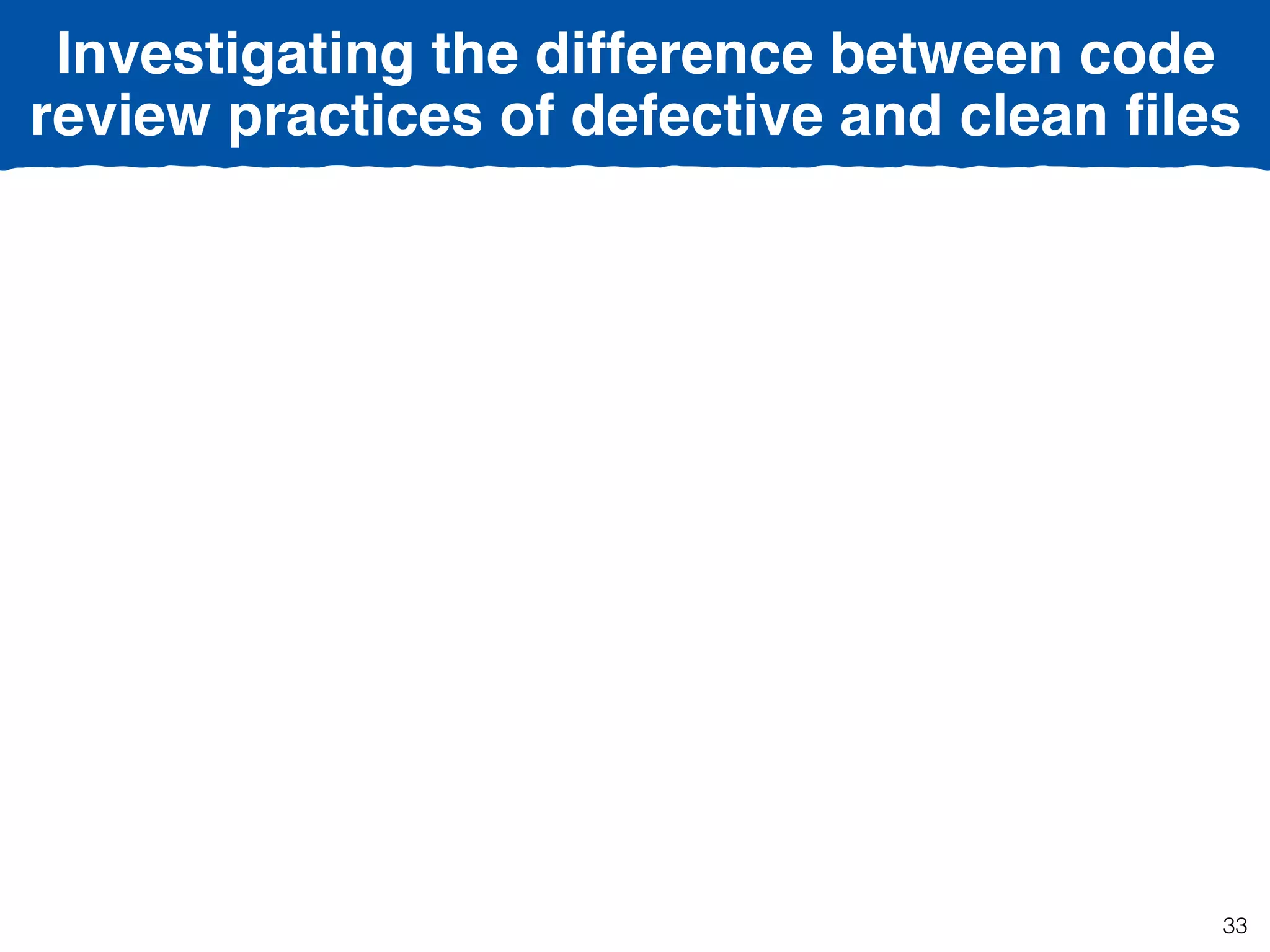 Investigating the difference between code review practices of defective and clean files

33